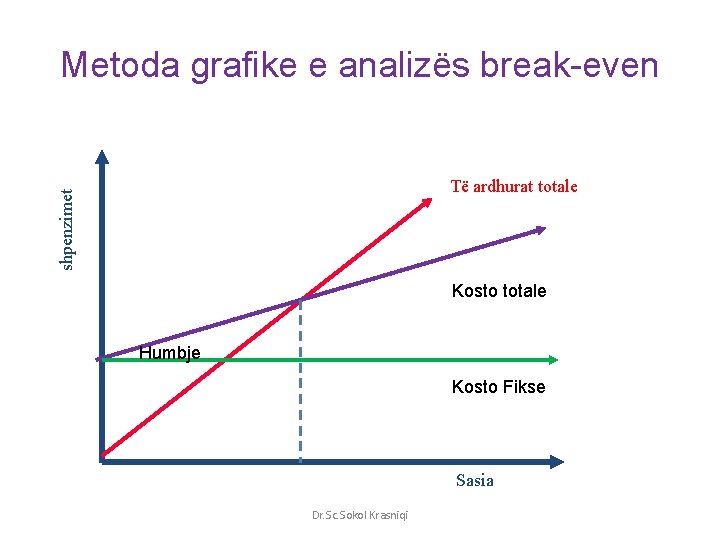 Metoda grafike e analizës break-even

shpenzimet

Të ardhurat totale

Kosto totale

Humbje

Kosto Fikse

Sasia

Dr.Sc.Sokol Krasniqi